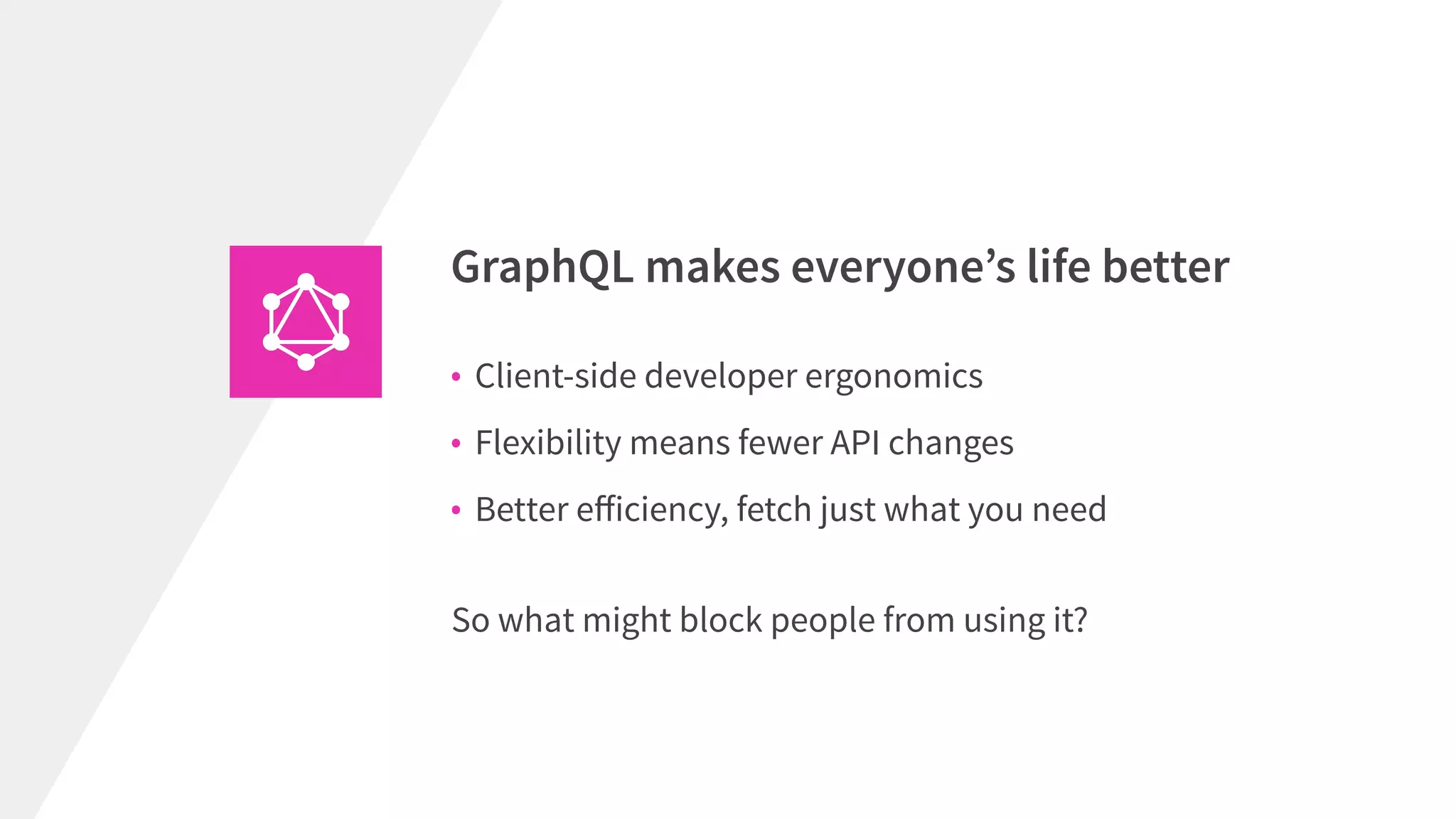 GraphQL makes everyone’s life better

• Client-side developer ergonomics
• Flexibility means fewer API changes
• Better efficiency, fetch just what you need

So what might block people from using it?